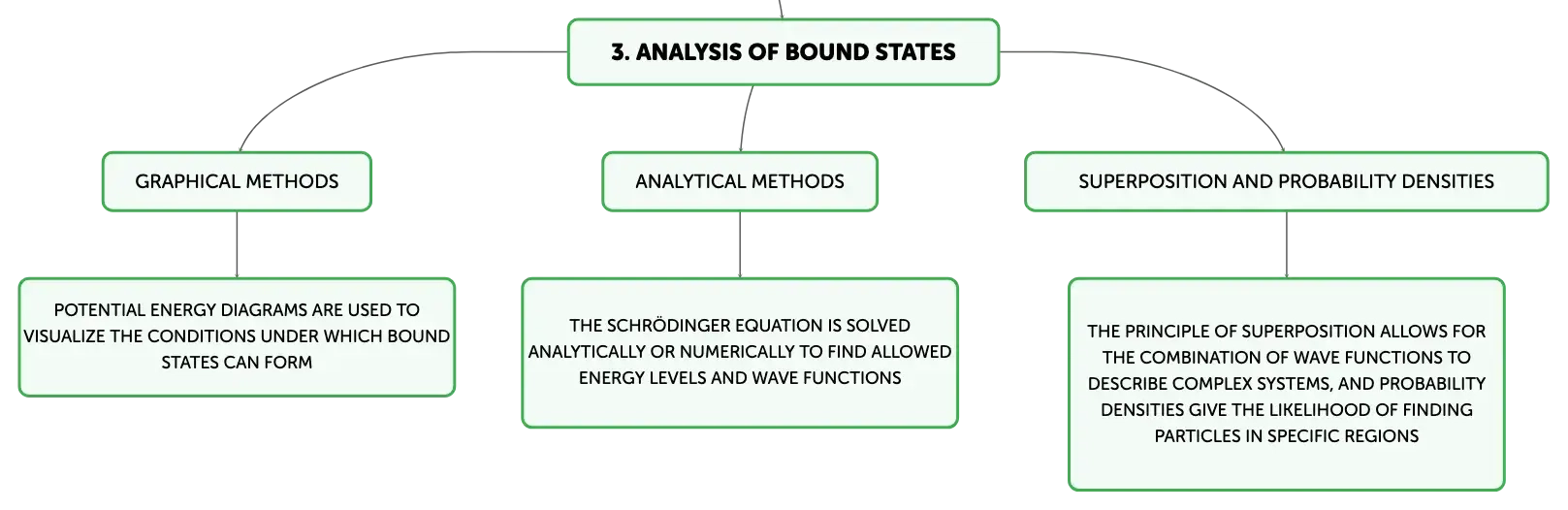 3. ANALYSIS OF BOUND STATES

GRAPHICAL METHODS

POTENTIAL ENERGY DIAGRAMS ARE USED TO VISUALIZE THE CONDITIONS UNDER WHICH BOUND STATES CAN FORM

ANALYTICAL METHODS

THE SCHRÖDINGER EQUATION IS SOLVED ANALYTICALLY OR NUMERICALLY TO FIND ALLOWED ENERGY LEVELS AND WAVE FUNCTIONS

SUPERPOSITION AND PROBABILITY DENSITIES

THE PRINCIPLE OF SUPERPOSITION ALLOWS FOR THE COMBINATION OF WAVE FUNCTIONS TO DESCRIBE COMPLEX SYSTEMS, AND PROBABILITY DENSITIES GIVE THE LIKELIHOOD OF FINDING PARTICLES IN SPECIFIC REGIONS